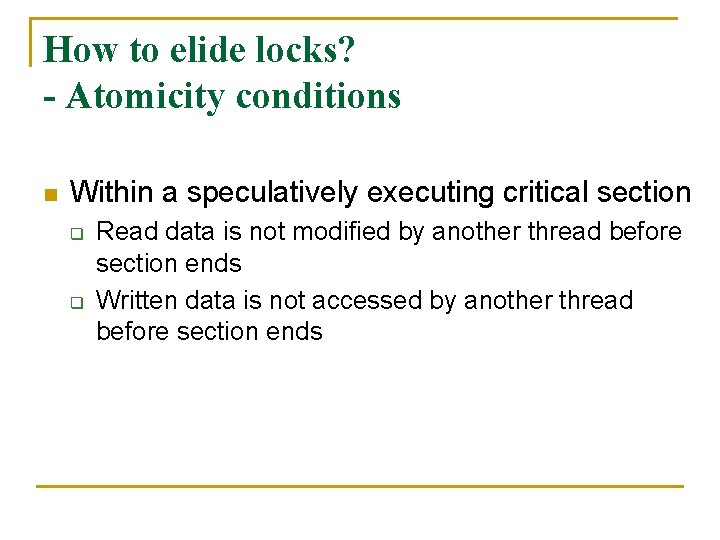 How to elide locks?
- Atomicity conditions

Within a speculatively executing critical section

Read data is not modified by another thread before section ends

Written data is not accessed by another thread before section ends